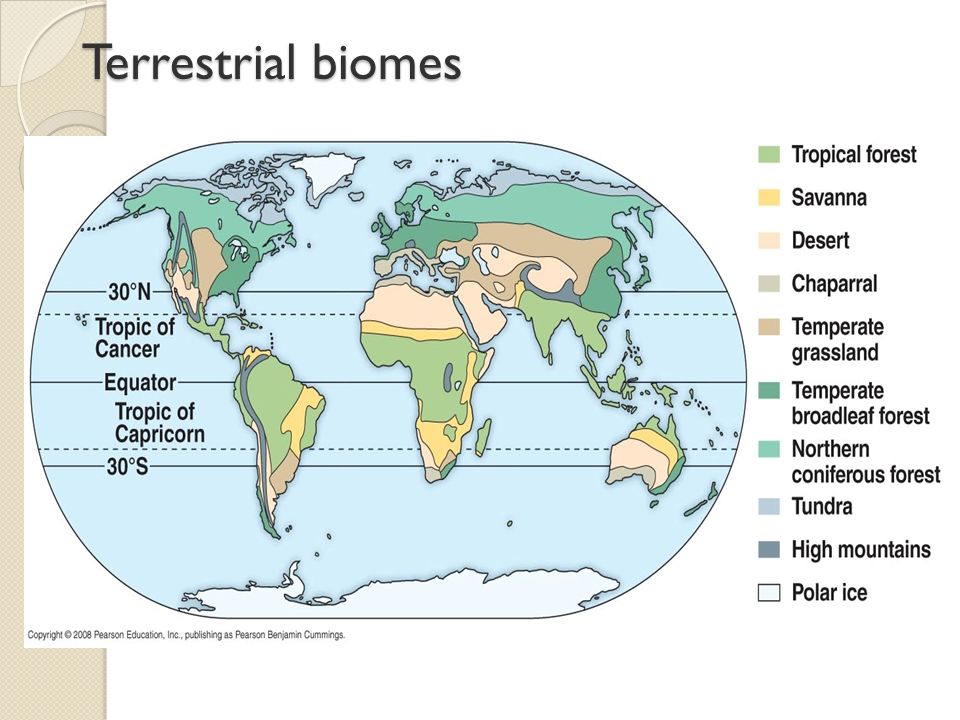 Terrestrial biomes

30°N
Tropic of Cancer
Equator
Tropic of Capricorn
30°S

Tropical forest
Savanna
Desert
Chaparral
Temperate grassland
Temperate broadleaf forest
Northern coniferous forest
Tundra
High mountains
Polar ice

Copyright © 2008 Pearson Education, Inc., publishing as Pearson Benjamin Cummings.